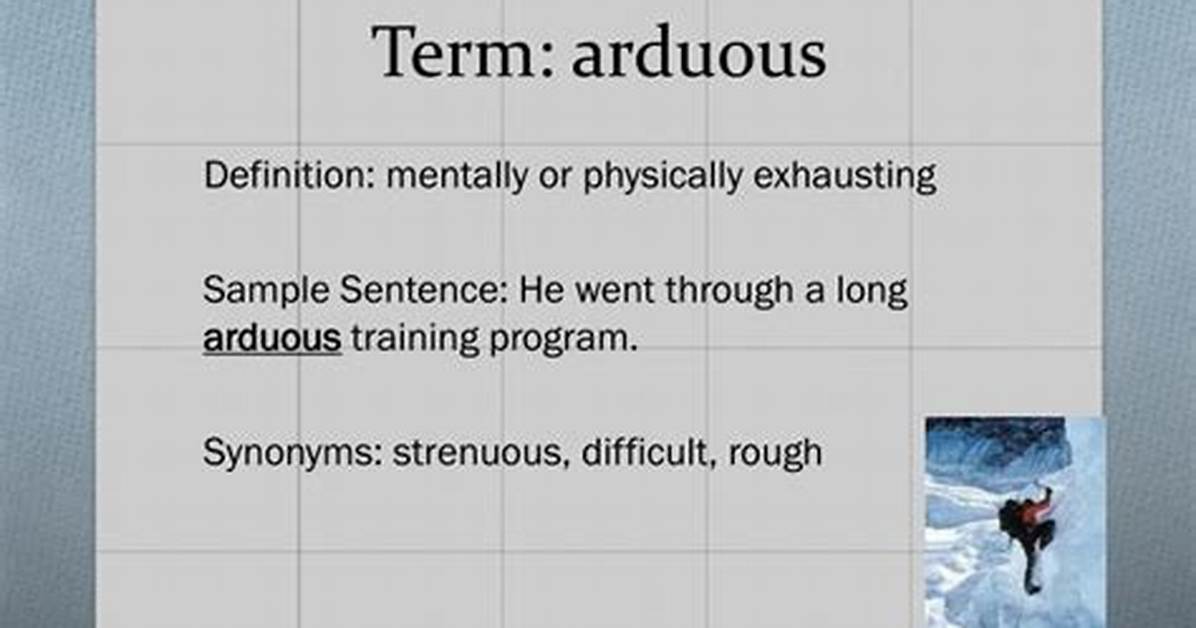 Term: arduous

Definition: mentally or physically exhausting

Sample Sentence: He went through a long arduous training program.

Synonyms: strenuous, difficult, rough